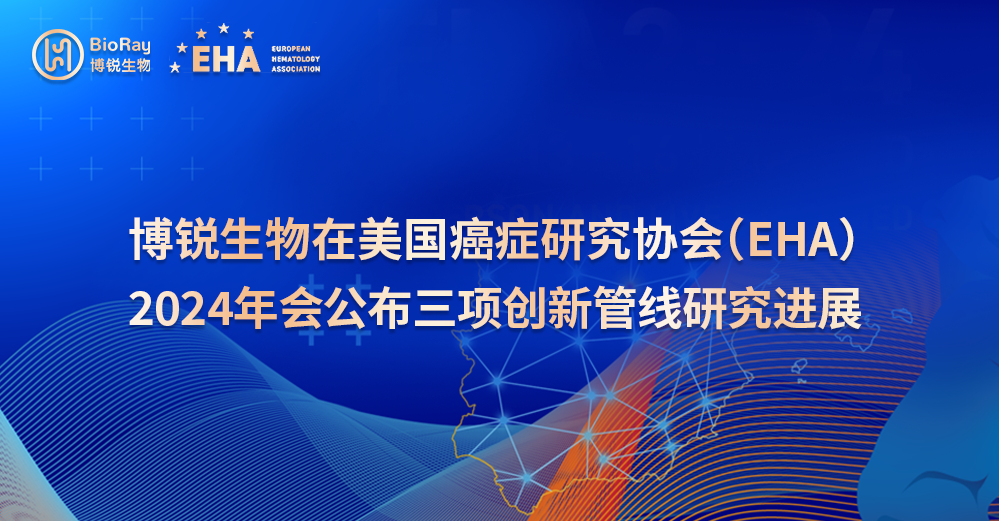 BioRay
博锐生物

EHA
EUROPEAN
HEMATOLOGY
ASSOCIATION

博锐生物在美国癌症研究协会（EHA）
2024年会公布三项创新管线研究进展